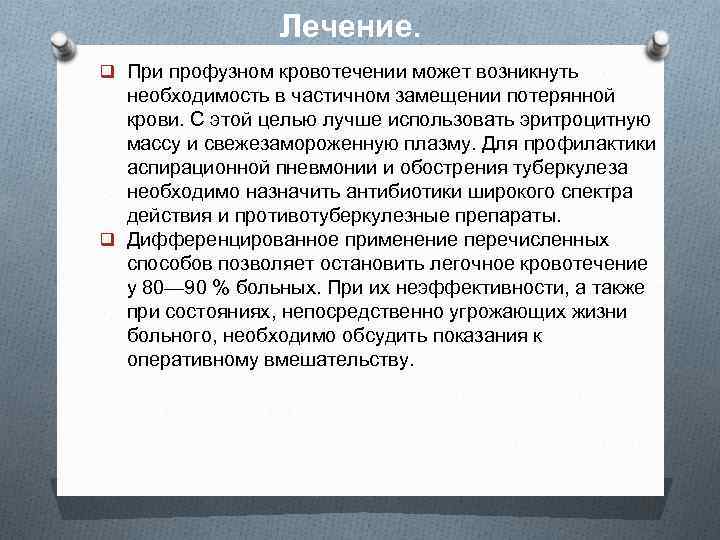 Лечение.

❑ При профузном кровотечении может возникнуть необходимость в частичном замещении потерянной крови. С этой целью лучше использовать эритроцитную массу и свежезамороженную плазму. Для профилактики аспирационной пневмонии и обострения туберкулеза необходимо назначить антибиотики широкого спектра действия и противотуберкулезные препараты.

❑ Дифференцированное применение перечисленных способов позволяет остановить легочное кровотечение у 80—90 % больных. При их неэффективности, а также при состояниях, непосредственно угрожающих жизни больного, необходимо обсудить показания к оперативному вмешательству.